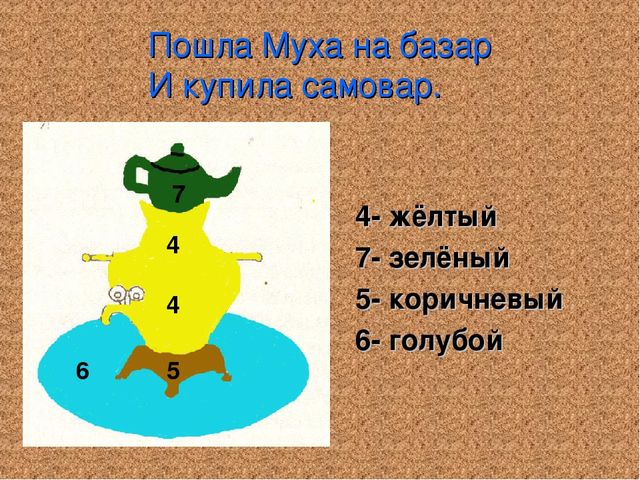 Пошла Муха на базар
И купила самовар.

7

4

4

6

5

4- жёлтый
7- зелёный
5- коричневый
6- голубой